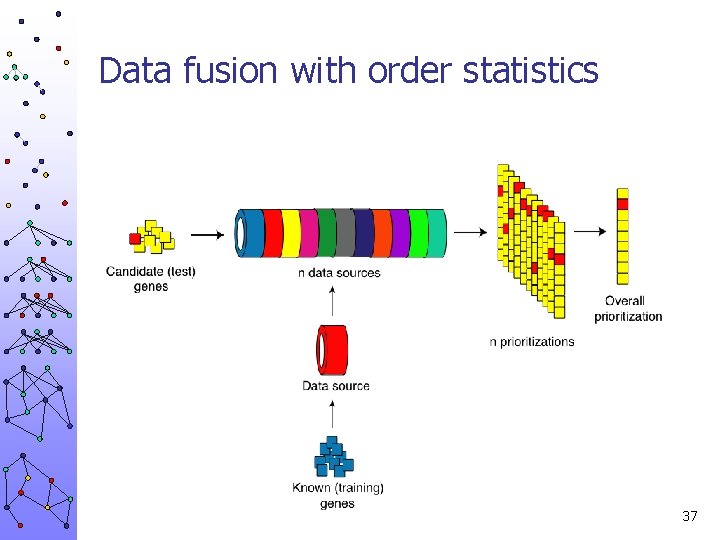 Data fusion with order statistics

Candidate (test) genes

n data sources

n prioritizations

Overall prioritization

Data source

Known (training) genes

37